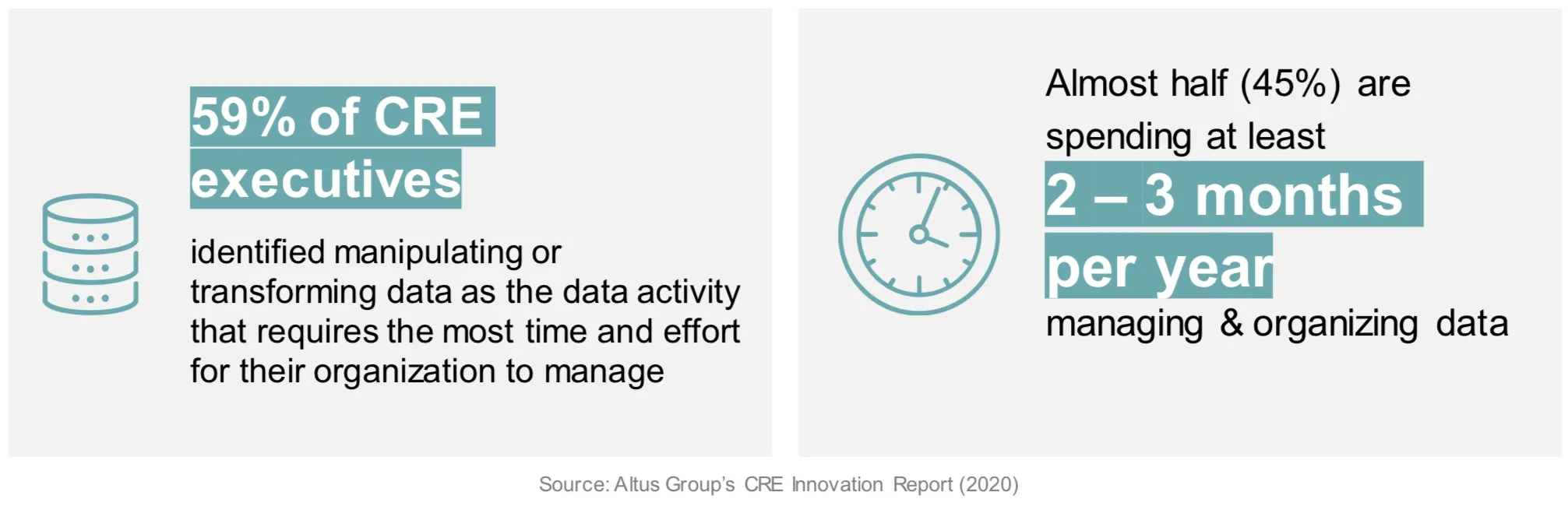 59% of CRE executives

identified manipulating or transforming data as the data activity that requires the most time and effort for their organization to manage

Almost half (45%) are spending at least

2 – 3 months per year

managing & organizing data

Source: Altus Group's CRE Innovation Report (2020)